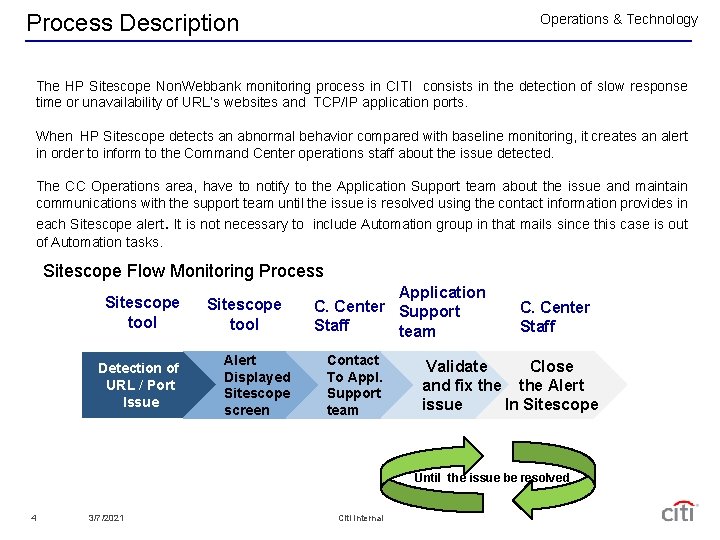 Process Description

Operations & Technology

The HP Sitescope NonWebbank monitoring process in CITI consists in the detection of slow response time or unavailability of URL's websites and TCP/IP application ports.

When HP Sitescope detects an abnormal behavior compared with baseline monitoring, it creates an alert in order to inform to the Command Center operations staff about the issue detected.

The CC Operations area, have to notify to the Application Support team about the issue and maintain communications with the support team until the issue is resolved using the contact information provides in each Sitescope alert. It is not necessary to include Automation group in that mails since this case is out of Automation tasks.

Sitescope Flow Monitoring Process

Sitescope tool

Sitescope tool

C. Center Staff

Application Support team

C. Center Staff

Detection of URL / Port Issue

Alert Displayed Sitescope screen

Contact To Appl. Support team

Validate and fix the issue

Close the Alert In Sitescope

Until the issue be resolved

4

3/7/2021

Citi Internal

citi